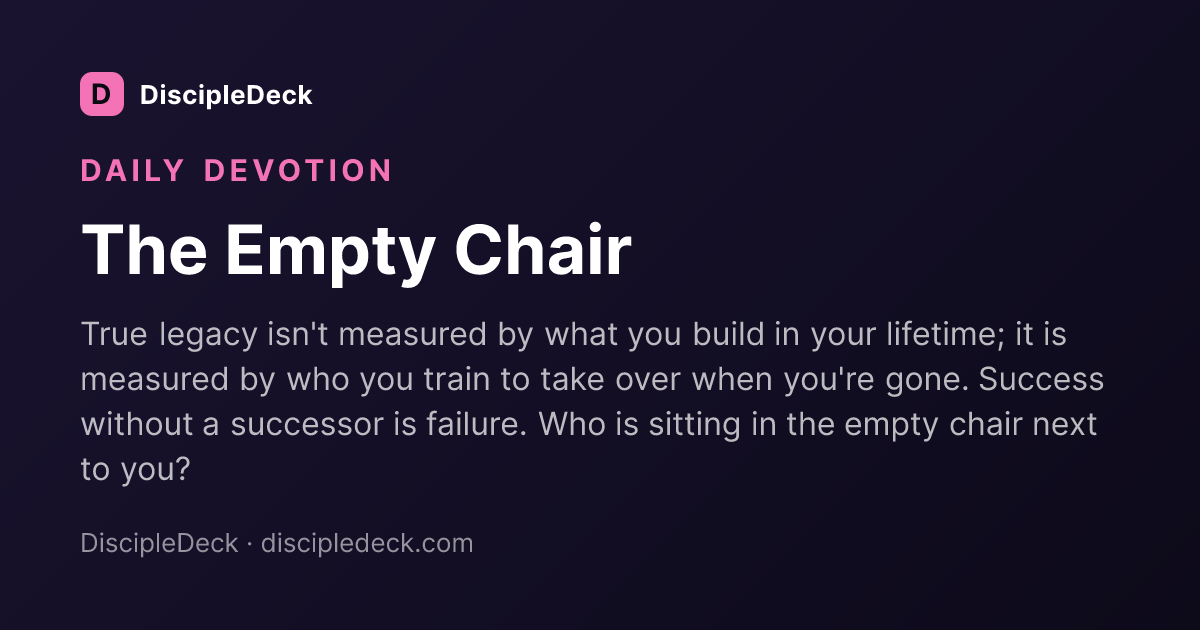 D DiscipleDeck

DAILY DEVOTION

The Empty Chair

True legacy isn't measured by what you build in your lifetime; it is measured by who you train to take over when you're gone. Success without a successor is failure. Who is sitting in the empty chair next to you?

DiscipleDeck · discipledeck.com